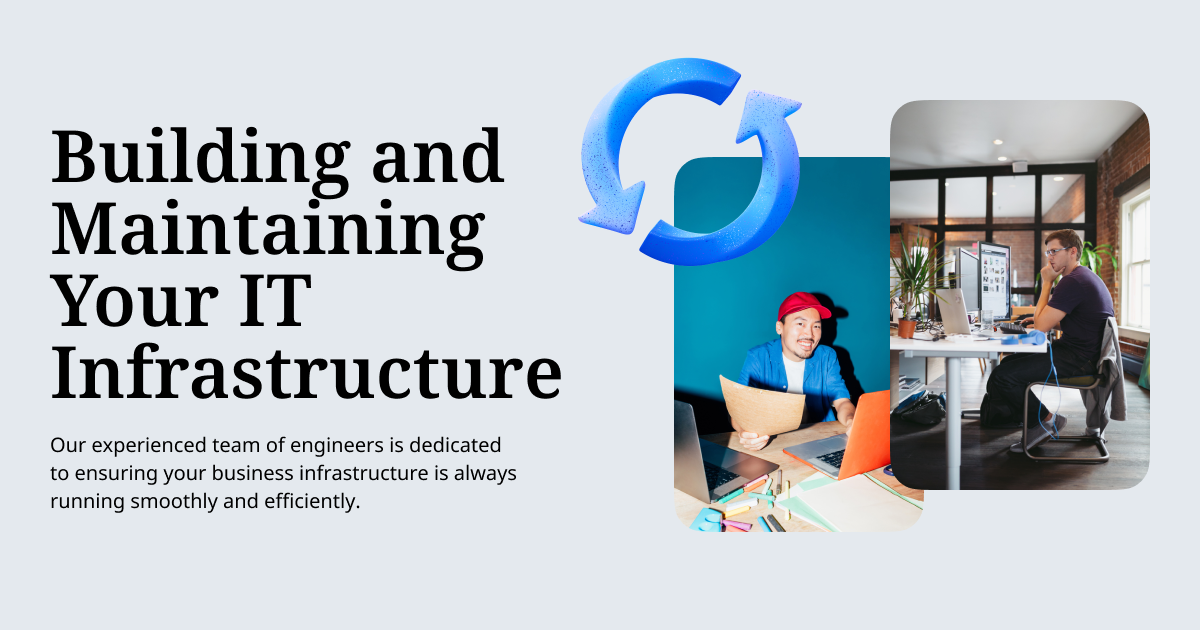 Building and Maintaining Your IT Infrastructure

Our experienced team of engineers is dedicated to ensuring your business infrastructure is always running smoothly and efficiently.